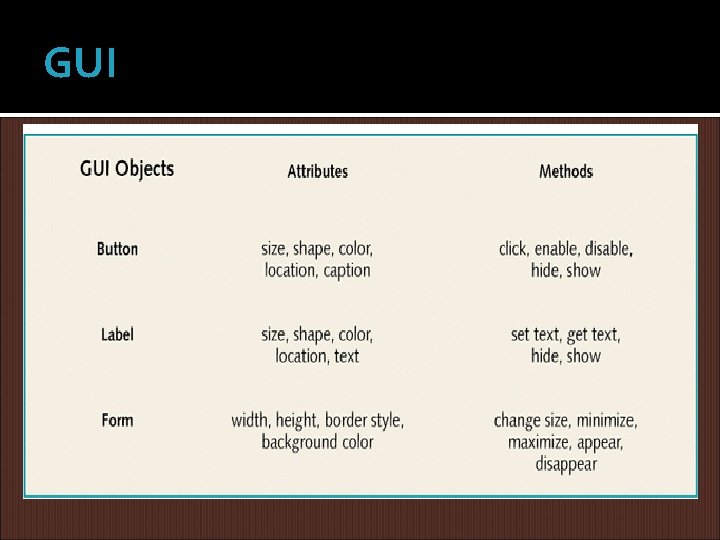 GUI

| GUI Objects | Attributes | Methods |
|---|---|---|
| Button | size, shape, color, location, caption | click, enable, disable, hide, show |
| Label | size, shape, color, location, text | set text, get text, hide, show |
| Form | width, height, border style, background color | change size, minimize, maximize, appear, disappear |